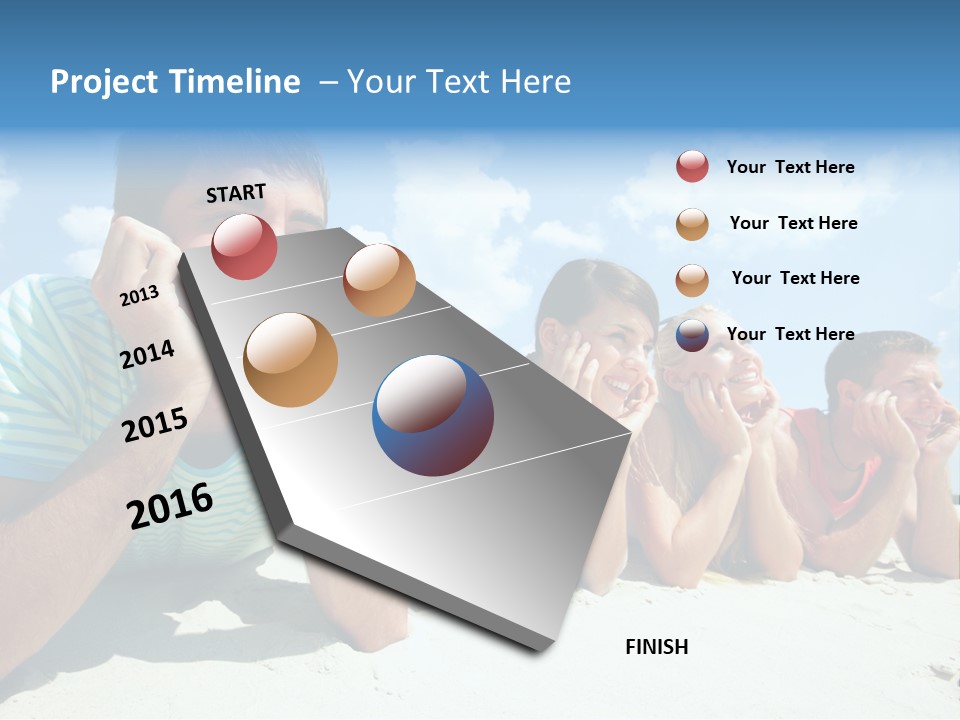 Project Timeline – Your Text Here

START

2013

2014

2015

2016

Your Text Here

Your Text Here

Your Text Here

Your Text Here

FINISH